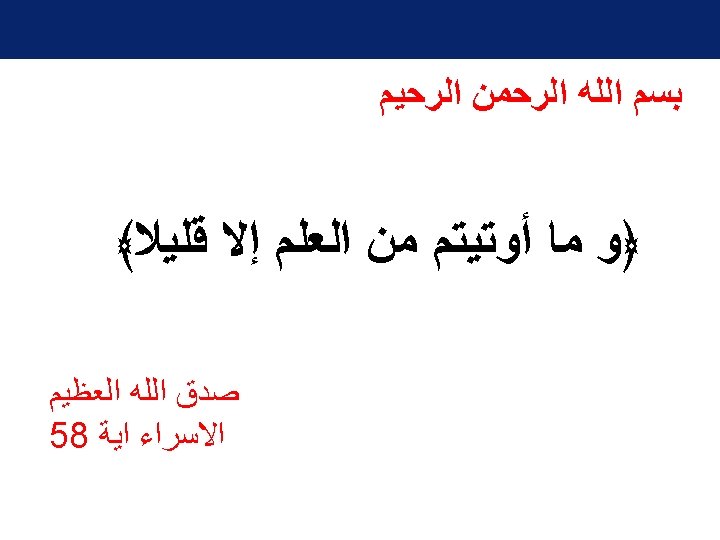 بسم الله الرحمن الرحيم

﴿و ما أوتيتم من العلم إلا قليلا﴾

صدق الله العظيم
الاسراء اية 58